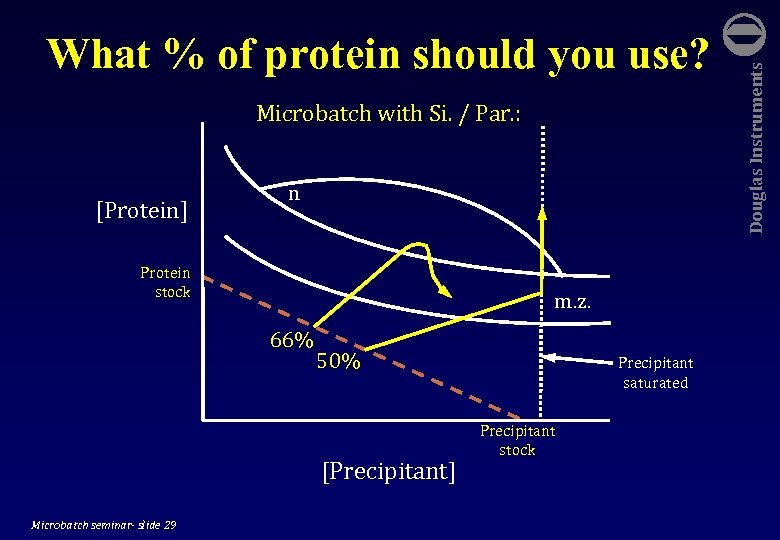 What % of protein should you use?

Douglas Instruments

Microbatch with Si. / Par.:

[Protein]

n

Protein stock

m.z.

66%

50%

Precipitant saturated

Precipitant stock

[Precipitant]

Microbatch seminar- slide 29